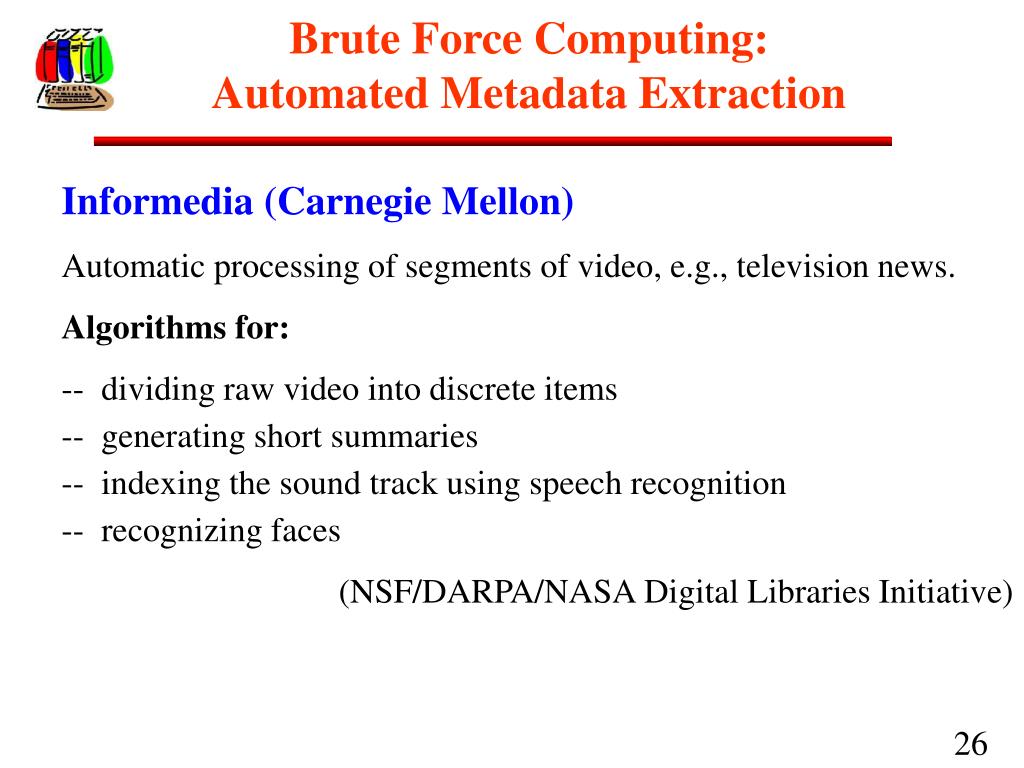 Brute Force Computing:
Automated Metadata Extraction

Informedia (Carnegie Mellon)

Automatic processing of segments of video, e.g., television news.

Algorithms for:

-- dividing raw video into discrete items
-- generating short summaries
-- indexing the sound track using speech recognition
-- recognizing faces

(NSF/DARPA/NASA Digital Libraries Initiative)

26